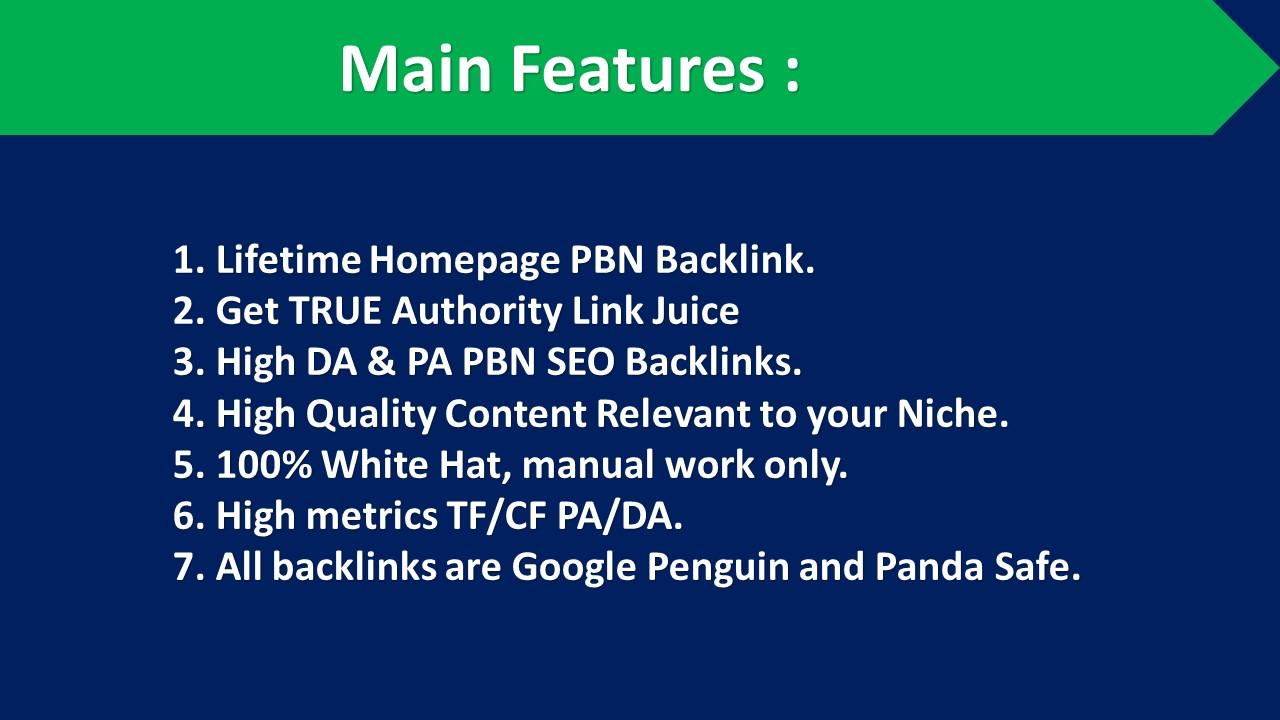 Main Features :

1. Lifetime Homepage PBN Backlink.
2. Get TRUE Authority Link Juice
3. High DA & PA PBN SEO Backlinks.
4. High Quality Content Relevant to your Niche.
5. 100% White Hat, manual work only.
6. High metrics TF/CF PA/DA.
7. All backlinks are Google Penguin and Panda Safe.